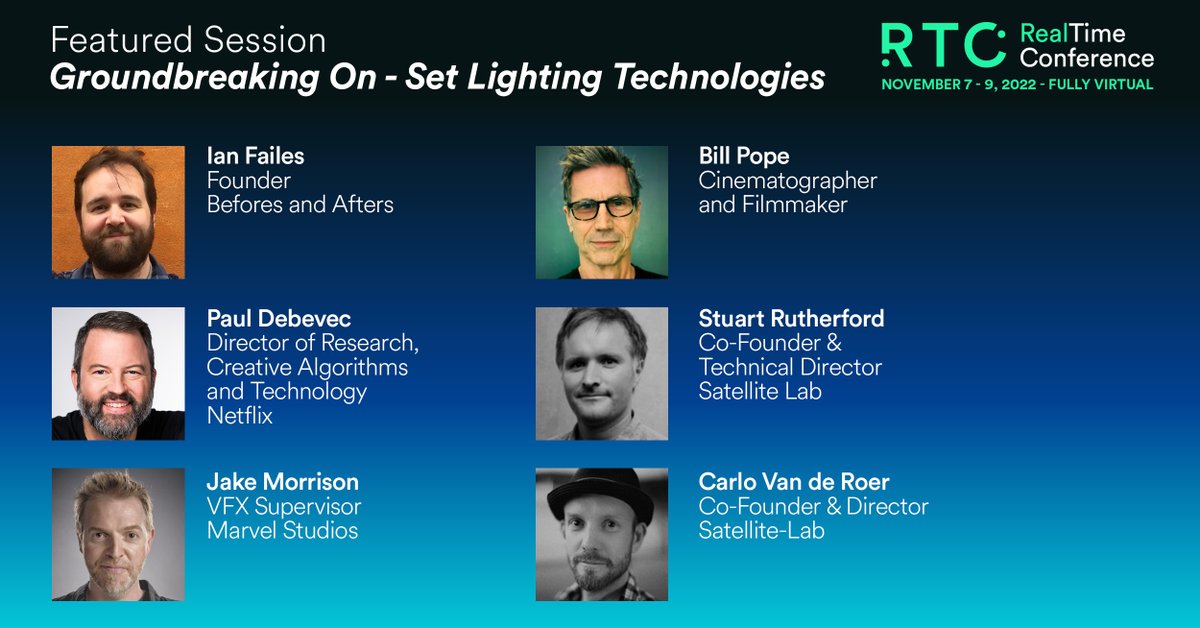 Featured Session
Groundbreaking On - Set Lighting Technologies

RTC RealTime Conference
NOVEMBER 7 - 9, 2022 - FULLY VIRTUAL

Ian Failes
Founder
Befores and Afters

Paul Debevec
Director of Research, Creative Algorithms and Technology
Netflix

Jake Morrison
VFX Supervisor
Marvel Studios

Bill Pope
Cinematographer and Filmmaker

Stuart Rutherford
Co-Founder & Technical Director
Satellite Lab

Carlo Van de Roer
Co-Founder & Director
Satellite-Lab